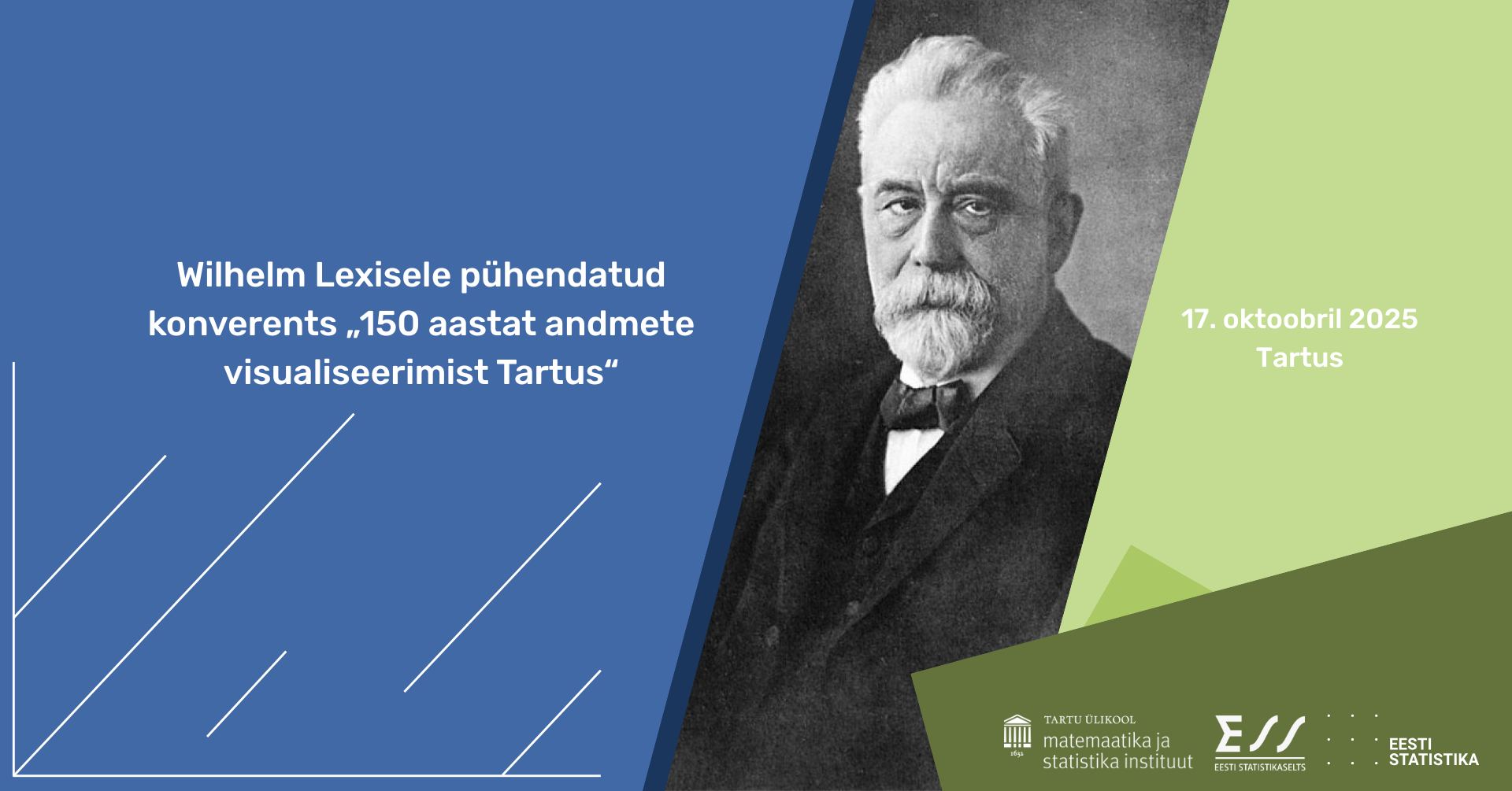 Wilhelm Lexisele pühendatud konverents „150 aastat andmete visualiseerimist Tartus“

17. oktoobril 2025
Tartus

1632
TARTU ÜLIKOOL
matemaatika ja statistika instituut

ESS
EESTI STATISTIKASELTS

EESTI STATISTIKA